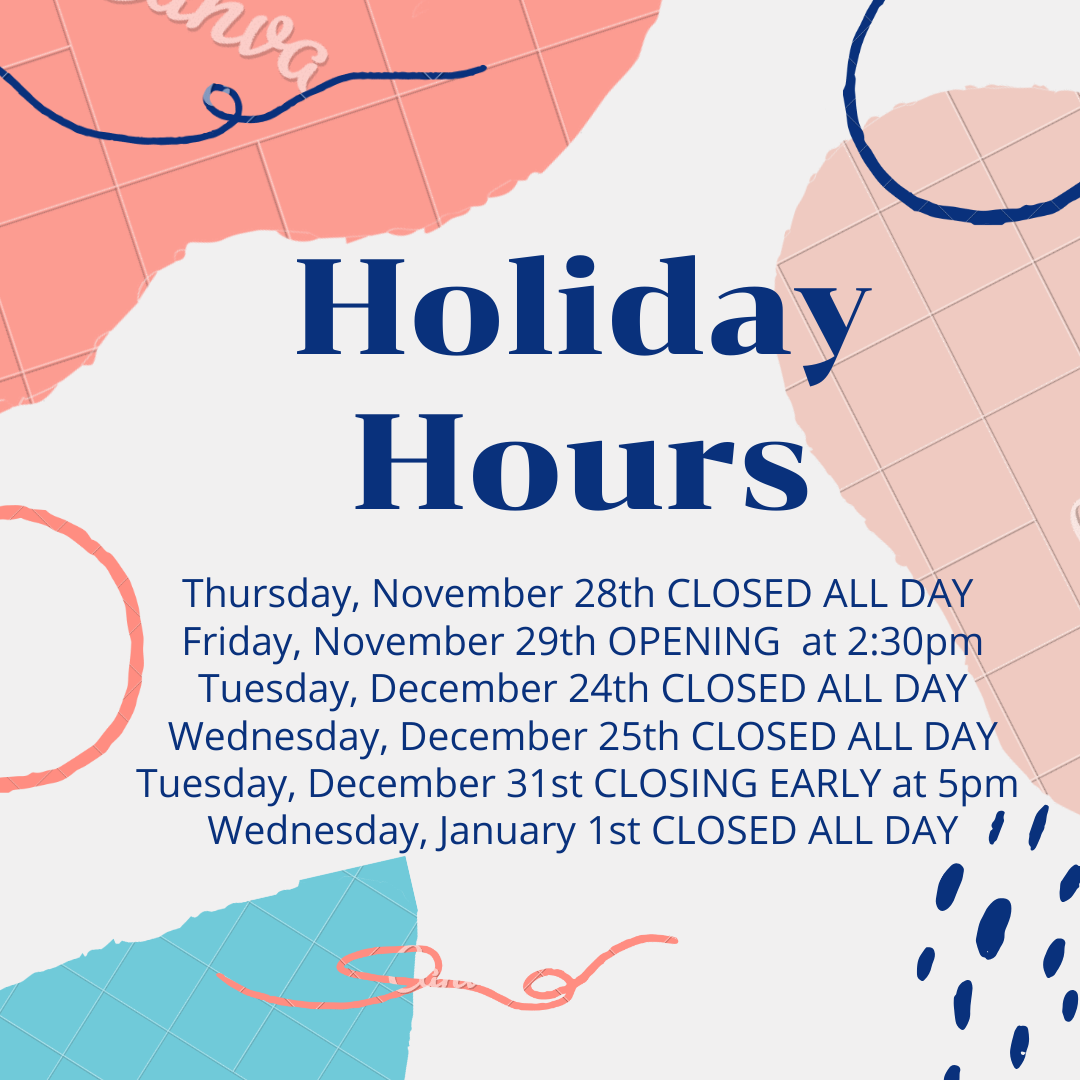 Canva

Holiday Hours

Thursday, November 28th CLOSED ALL DAY
Friday, November 29th OPENING at 2:30pm
Tuesday, December 24th CLOSED ALL DAY
Wednesday, December 25th CLOSED ALL DAY
Tuesday, December 31st CLOSING EARLY at 5pm
Wednesday, January 1st CLOSED ALL DAY